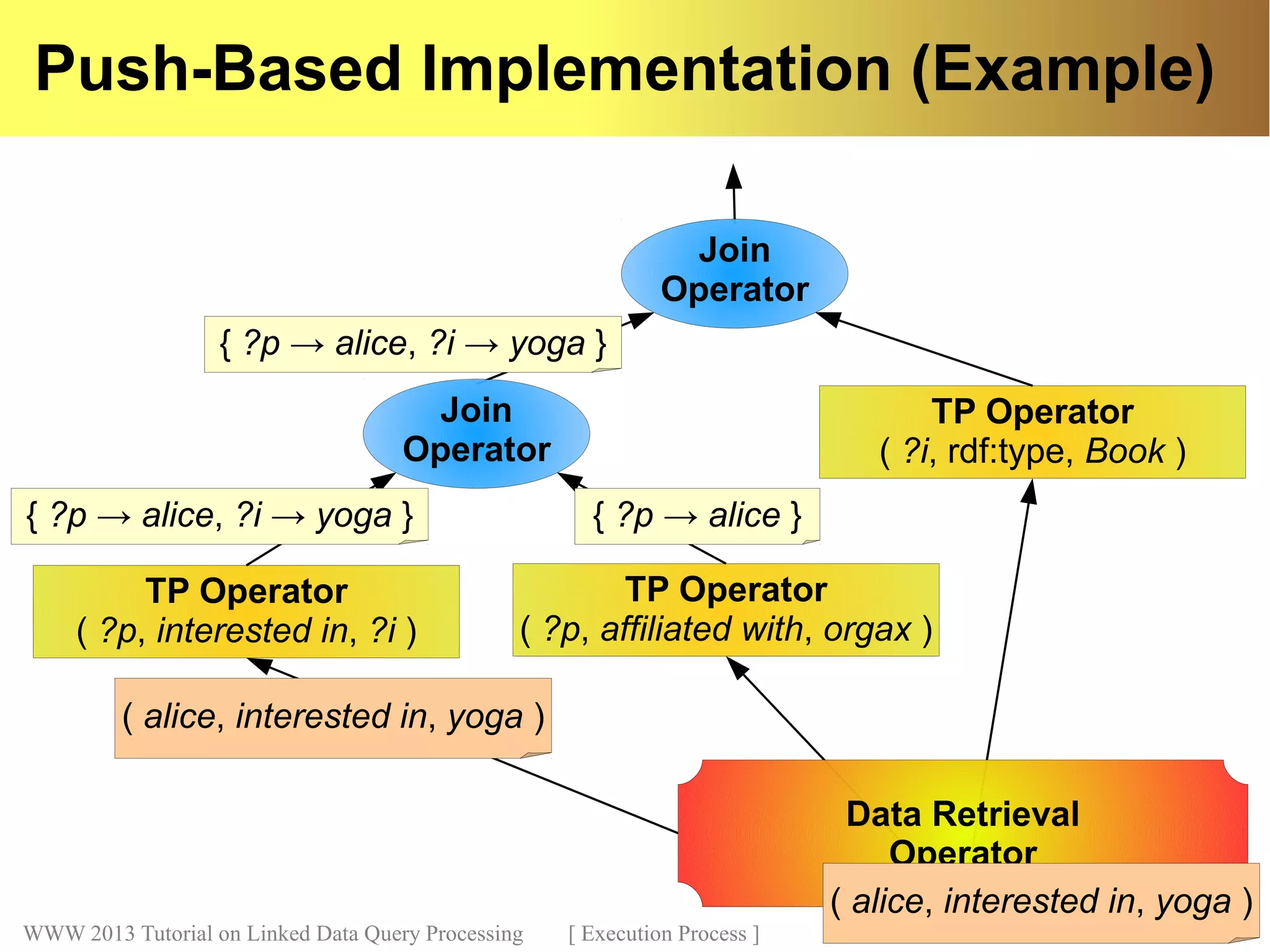 Push-Based Implementation (Example)

Join Operator

{ ?p → alice, ?i → yoga }

Join Operator

TP Operator
( ?i, rdf:type, Book )

{ ?p → alice, ?i → yoga }

{ ?p → alice }

TP Operator
( ?p, interested in, ?i )

TP Operator
( ?p, affiliated with, orgax )

( alice, interested in, yoga )

Data Retrieval Operator

( alice, interested in, yoga )

WWW 2013 Tutorial on Linked Data Query Processing [ Execution Process ]